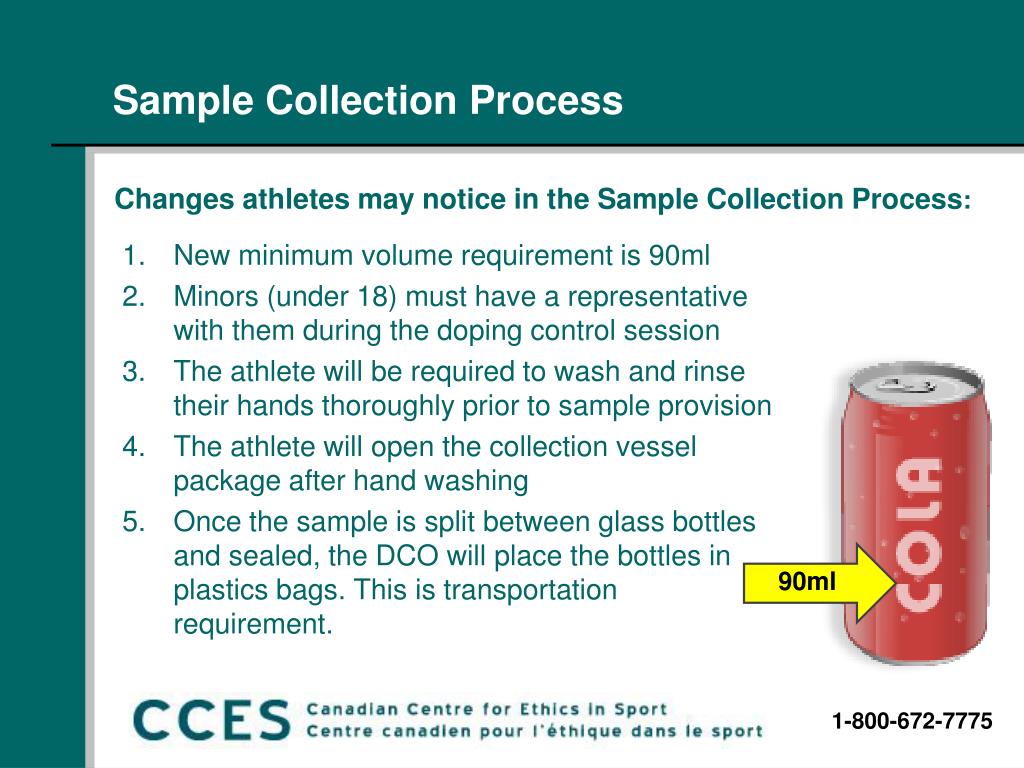 Sample Collection Process

Changes athletes may notice in the Sample Collection Process:

1. New minimum volume requirement is 90ml
2. Minors (under 18) must have a representative with them during the doping control session
3. The athlete will be required to wash and rinse their hands thoroughly prior to sample provision
4. The athlete will open the collection vessel package after hand washing
5. Once the sample is split between glass bottles and sealed, the DCO will place the bottles in plastics bags. This is transportation requirement.

90ml

COLA

CCES Canadian Centre for Ethics in Sport
Centre canadien pour l'éthique dans le sport

1-800-672-7775